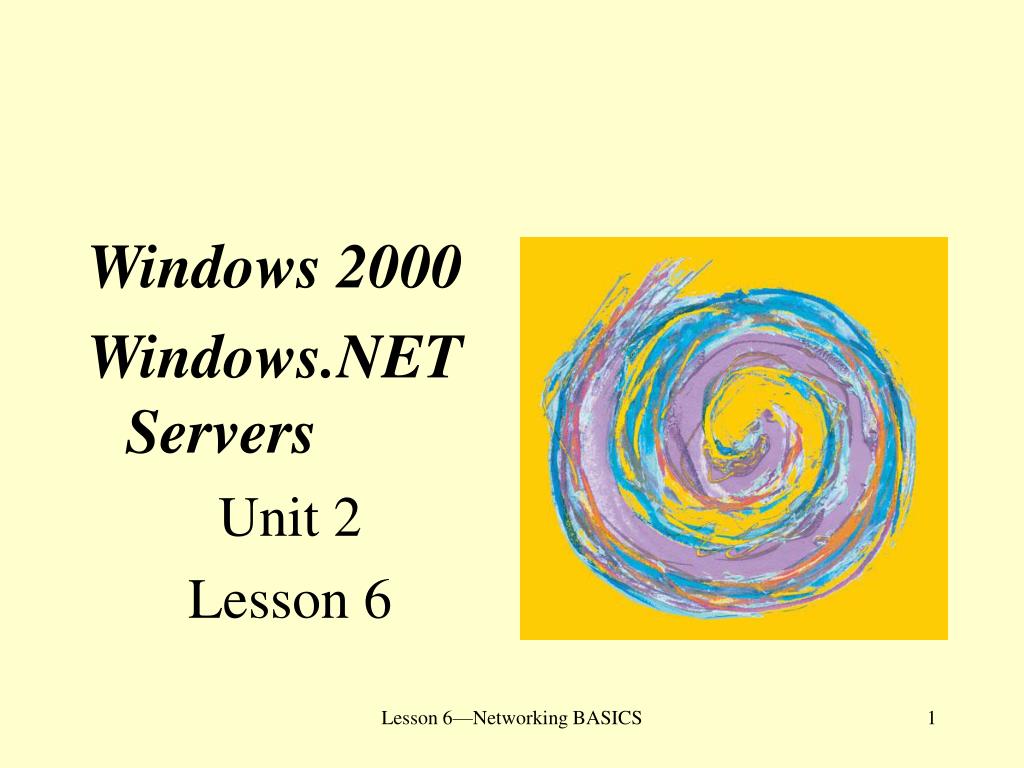 Windows 2000
Windows.NET Servers

Unit 2
Lesson 6

Lesson 6—Networking BASICS

1